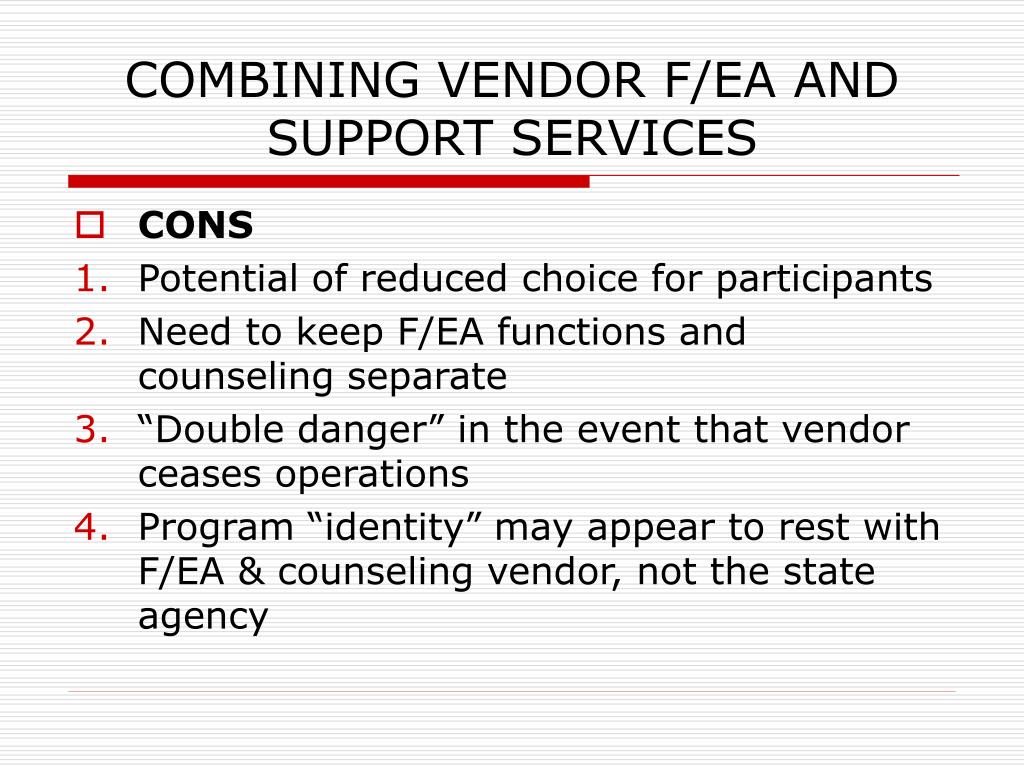 COMBINING VENDOR F/EA AND SUPPORT SERVICES

CONS
1. Potential of reduced choice for participants
2. Need to keep F/EA functions and counseling separate
3. “Double danger” in the event that vendor ceases operations
4. Program “identity” may appear to rest with F/EA & counseling vendor, not the state agency